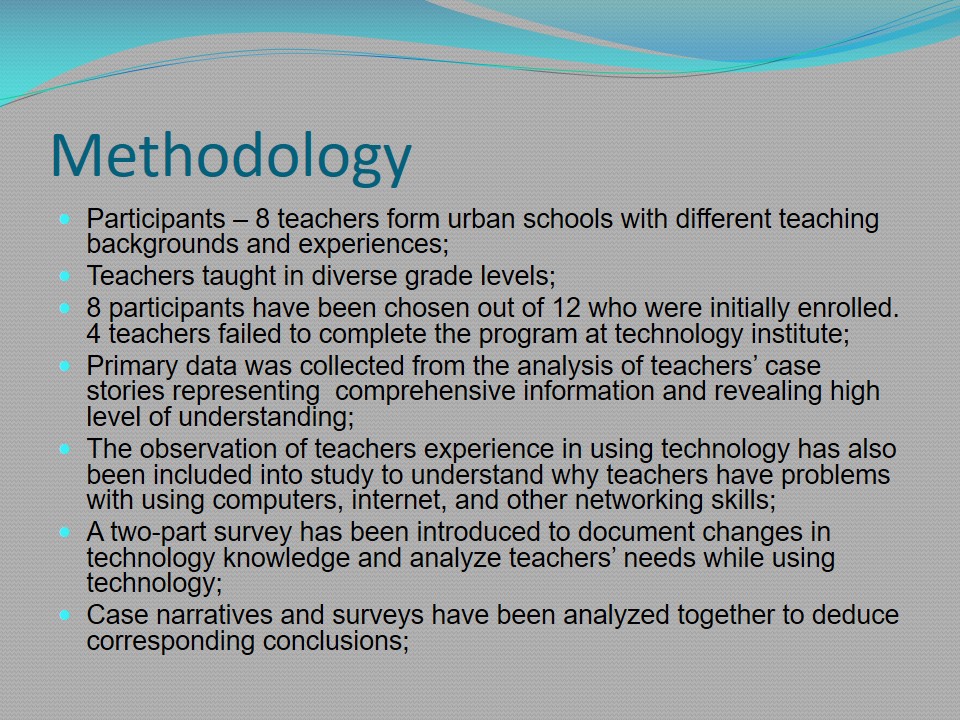 Methodology

- Participants – 8 teachers form urban schools with different teaching backgrounds and experiences;
- Teachers taught in diverse grade levels;
- 8 participants have been chosen out of 12 who were initially enrolled. 4 teachers failed to complete the program at technology institute;
- Primary data was collected from the analysis of teachers' case stories representing comprehensive information and revealing high level of understanding;
- The observation of teachers experience in using technology has also been included into study to understand why teachers have problems with using computers, internet, and other networking skills;
- A two-part survey has been introduced to document changes in technology knowledge and analyze teachers' needs while using technology;
- Case narratives and surveys have been analyzed together to deduce corresponding conclusions;